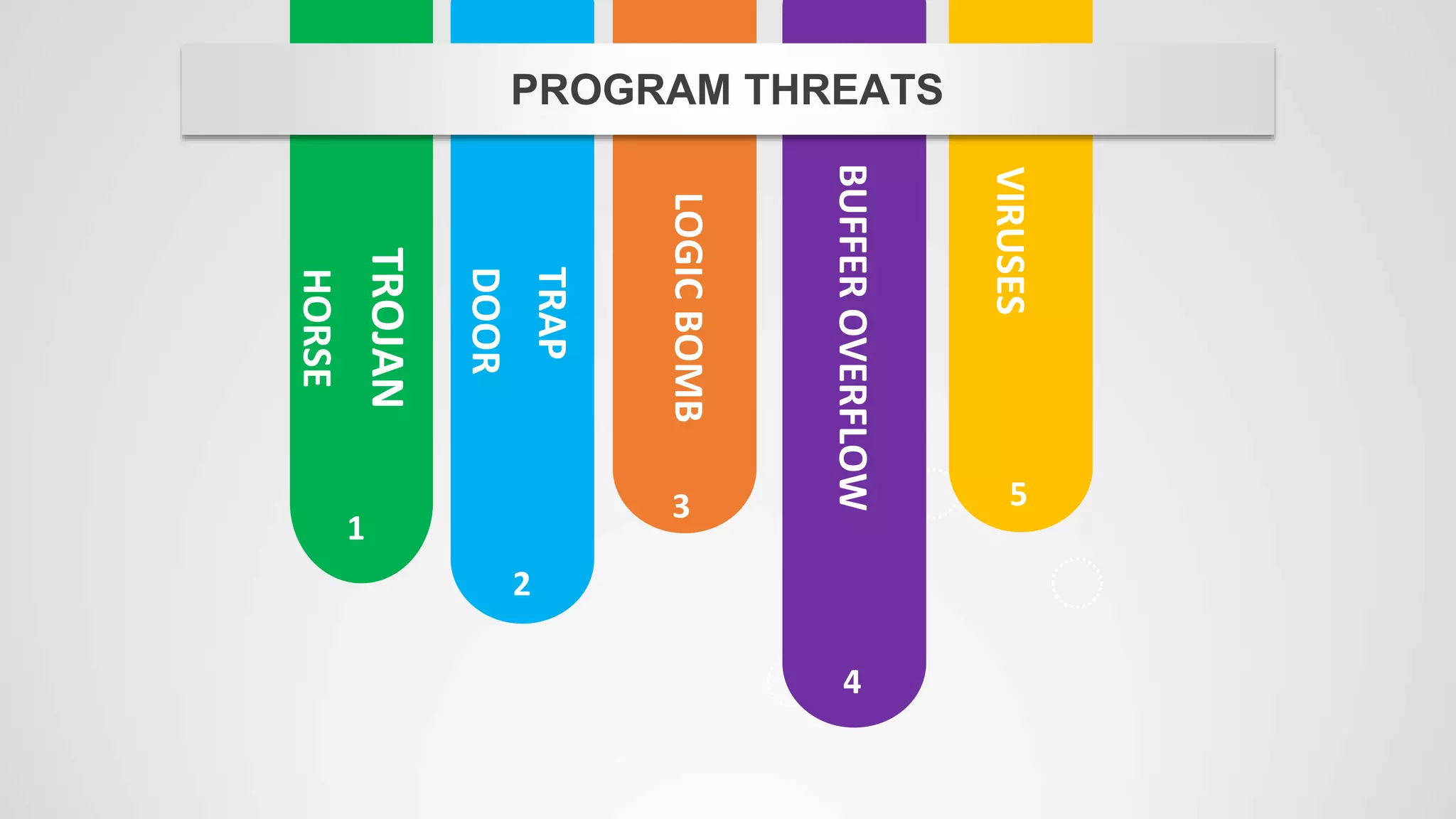 PROGRAM THREATS

TROJAN HORSE
1

TRAP DOOR
2

LOGIC BOMB
3

BUFFER OVERFLOW
4

VIRUSES
5